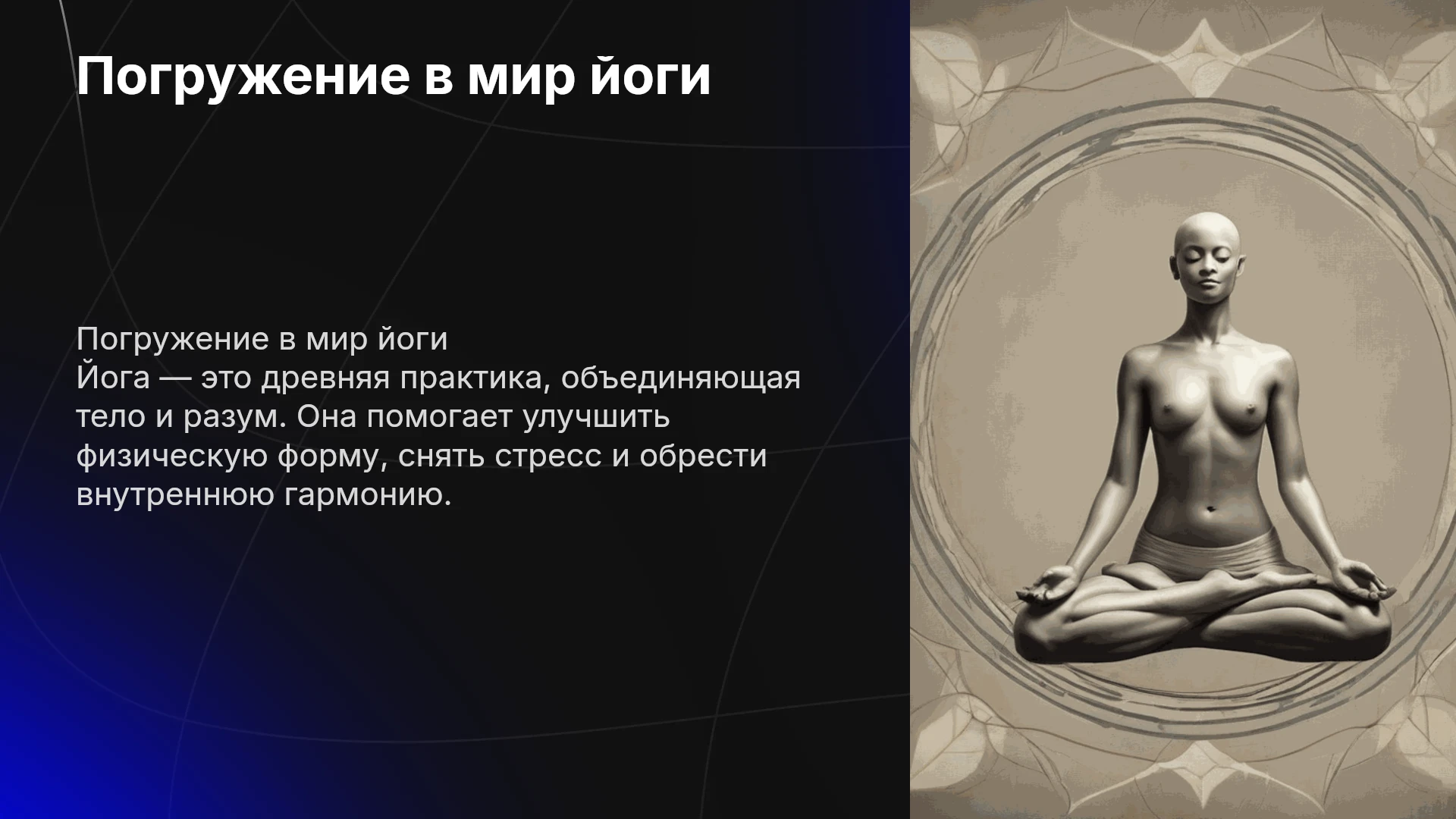 Погружение в мир йоги

Погружение в мир йоги
Йога — это древняя практика, объединяющая тело и разум. Она помогает улучшить физическую форму, снять стресс и обрести внутреннюю гармонию.